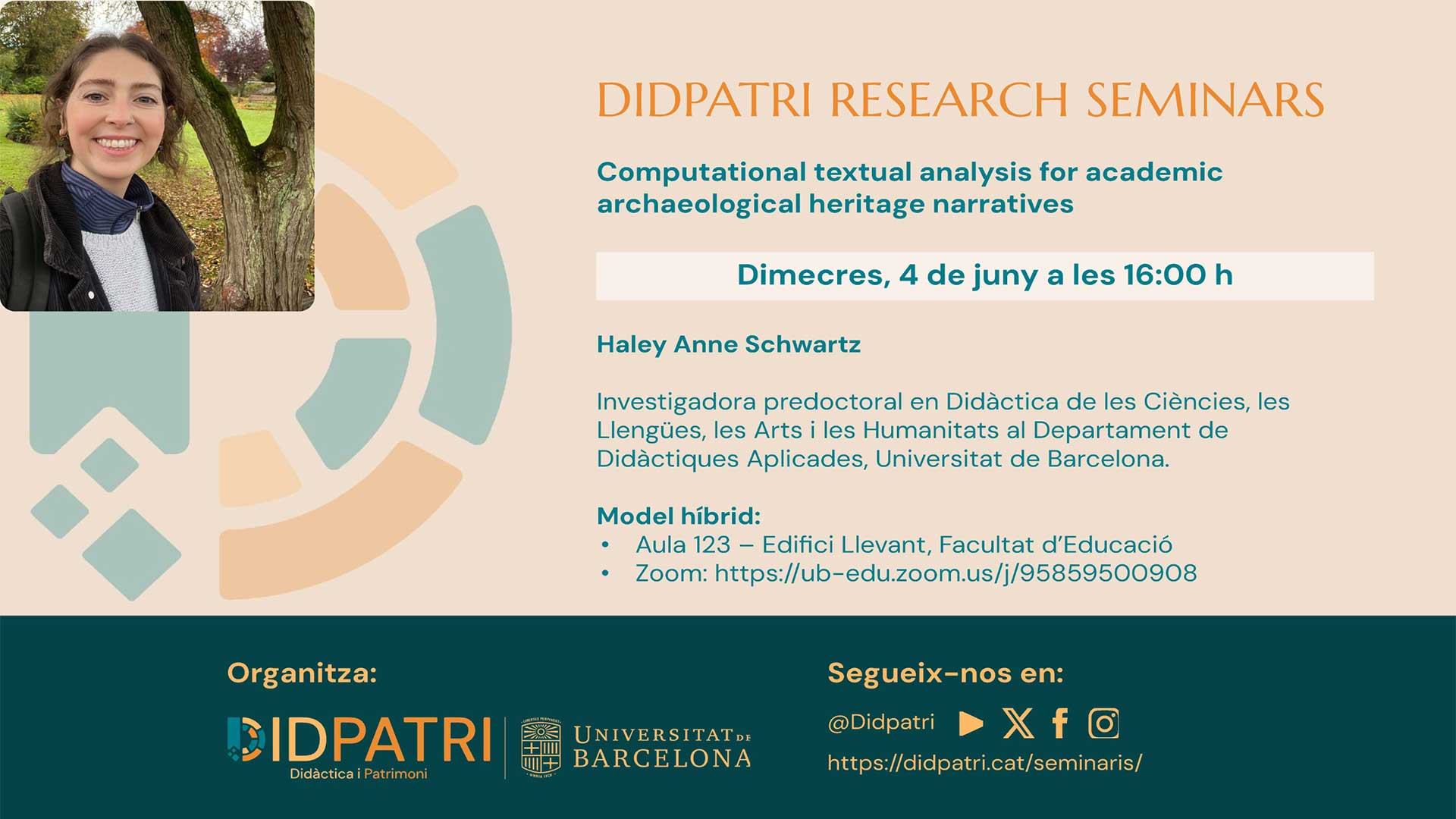 DIDPATRI RESEARCH SEMINARS

Computational textual analysis for academic archaeological heritage narratives

Dimecres, 4 de juny a les 16:00 h

Haley Anne Schwartz

Investigadora predoctoral en Didàctica de les Ciències, les Llengües, les Arts i les Humanitats al Departament de Didàctiques Aplicades, Universitat de Barcelona.

Model híbrid:
• Aula 123 – Edifici Llevant, Facultat d'Educació
• Zoom: https://ub-edu.zoom.us/j/95859500908

Organitza:

DIDPATRI
Didàctica i Patrimoni

UNIVERSITAT DE BARCELONA

Segueix-nos en:

@Didpatri

https://didpatri.cat/seminaris/